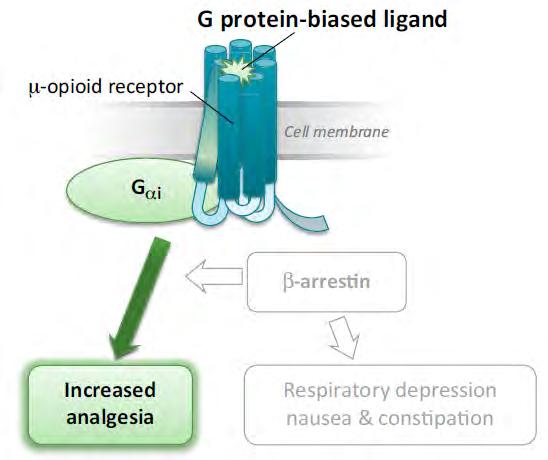 G protein-biased ligand

μ-opioid receptor

Cell membrane

$G_{\alpha i}$

β-arrestin

Increased analgesia

Respiratory depression nausea & constipation